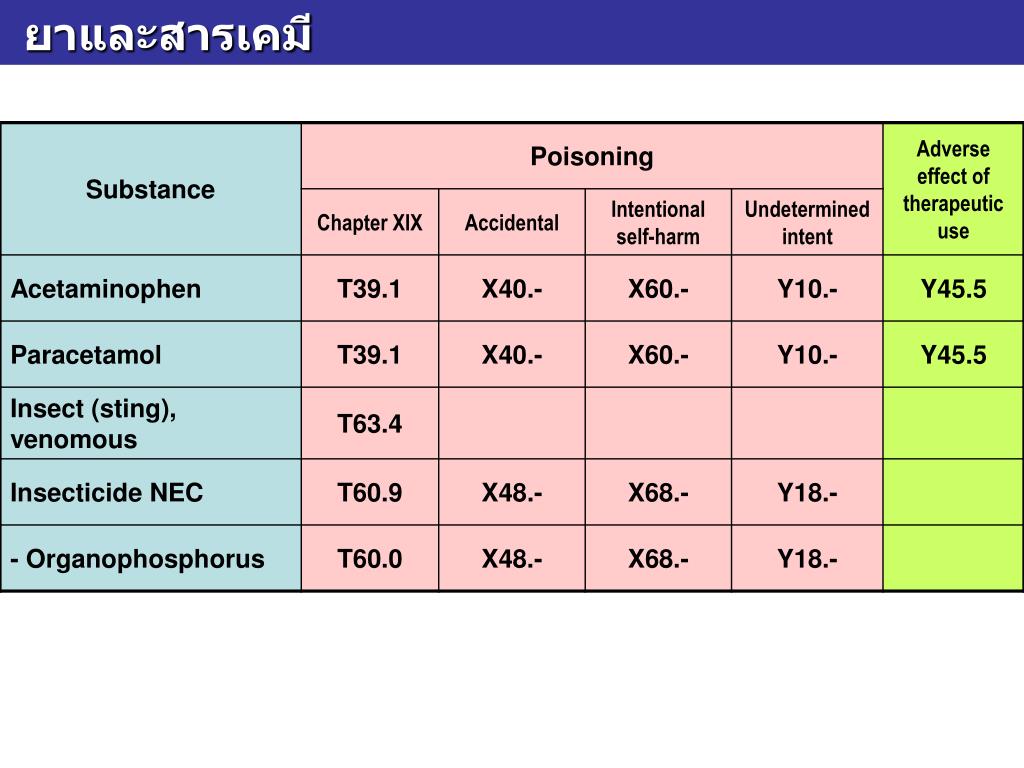 ยาและสารเคมี

| Substance | Poisoning | | | | Adverse effect of therapeutic use |
|---|---|---|---|---|---|
| | Chapter XIX | Accidental | Intentional self-harm | Undetermined intent | |
| Acetaminophen | T39.1 | X40.- | X60.- | Y10.- | Y45.5 |
| Paracetamol | T39.1 | X40.- | X60.- | Y10.- | Y45.5 |
| Insect (sting), venomous | T63.4 | | | | |
| Insecticide NEC | T60.9 | X48.- | X68.- | Y18.- | |
| - Organophosphorus | T60.0 | X48.- | X68.- | Y18.- | |